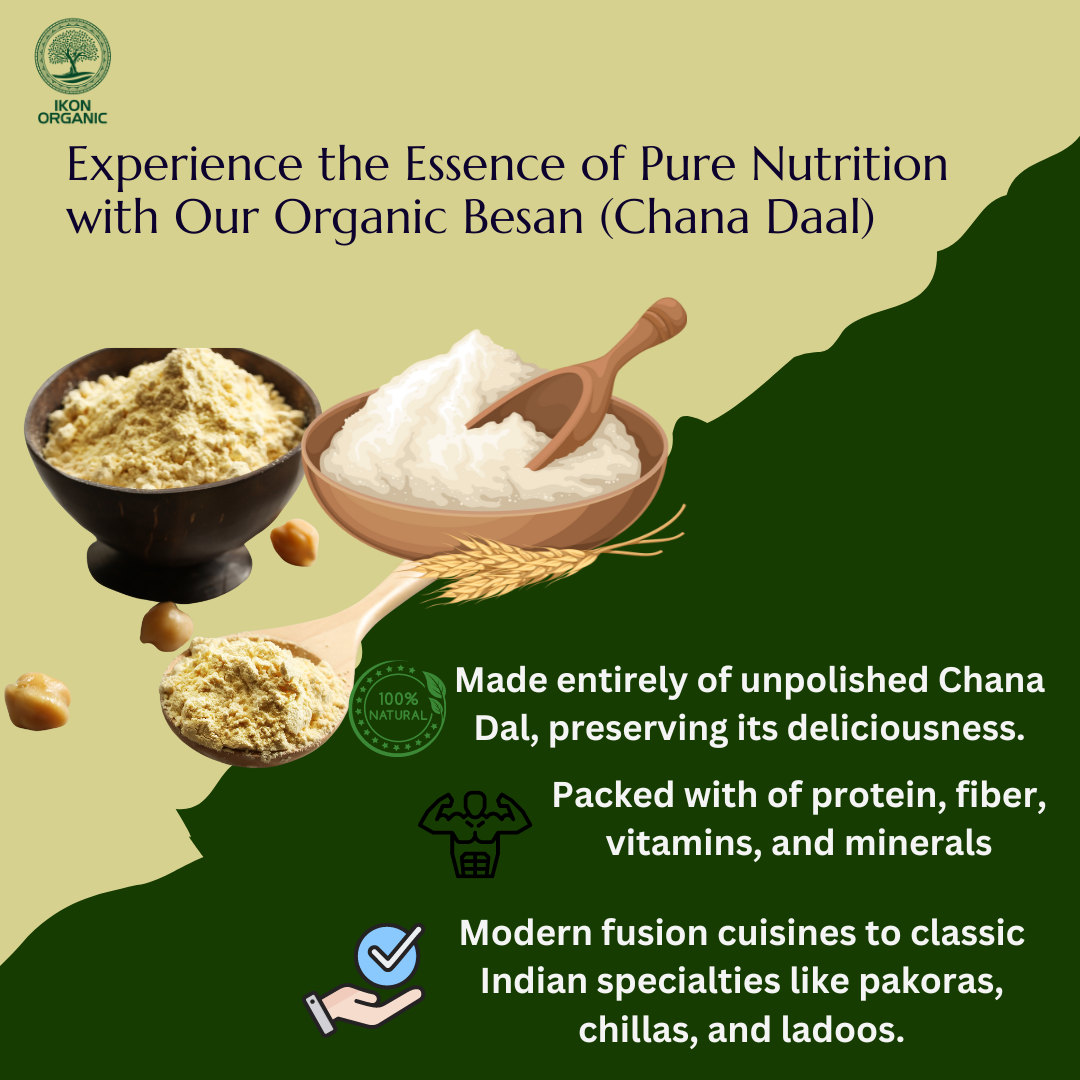 IKON ORGANIC

Experience the Essence of Pure Nutrition with Our Organic Besan (Chana Daal)

100% NATURAL

Made entirely of unpolished Chana Dal, preserving its deliciousness.

Packed with of protein, fiber, vitamins, and minerals

Modern fusion cuisines to classic Indian specialties like pakoras, chillas, and ladoos.